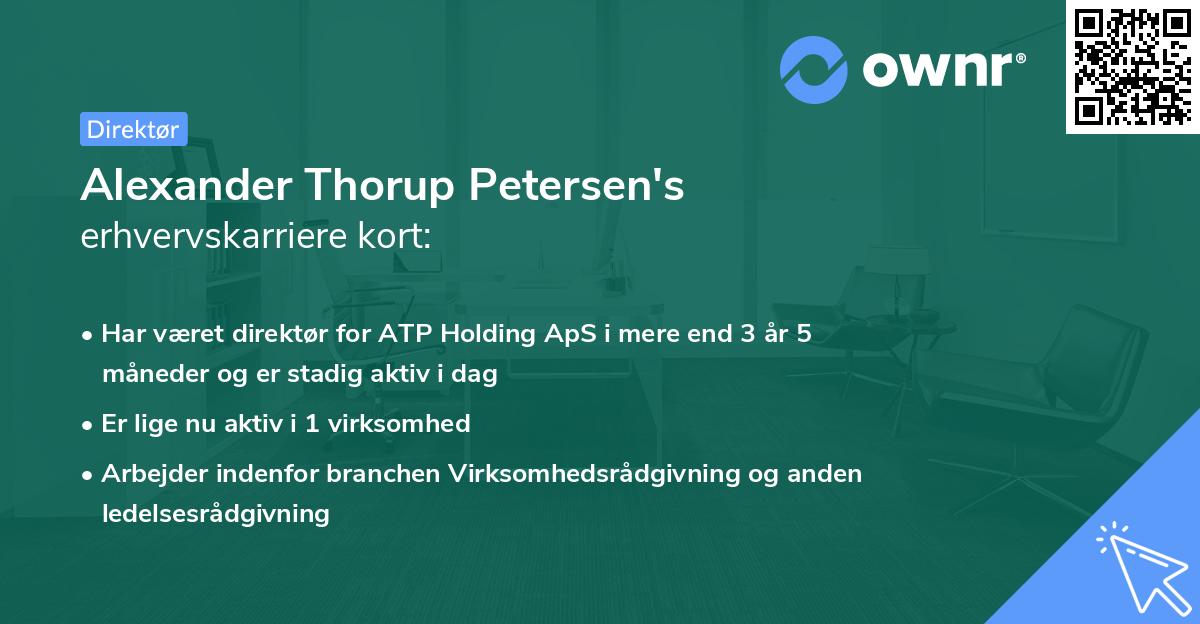 ownr®

Direktør

Alexander Thorup Petersen's
erhvervskarriere kort:

• Har været direktør for ATP Holding ApS i mere end 3 år 5 måneder og er stadig aktiv i dag
• Er lige nu aktiv i 1 virksomhed
• Arbejder indenfor branchen Virksomhedsrådgivning og anden ledelsesrådgivning